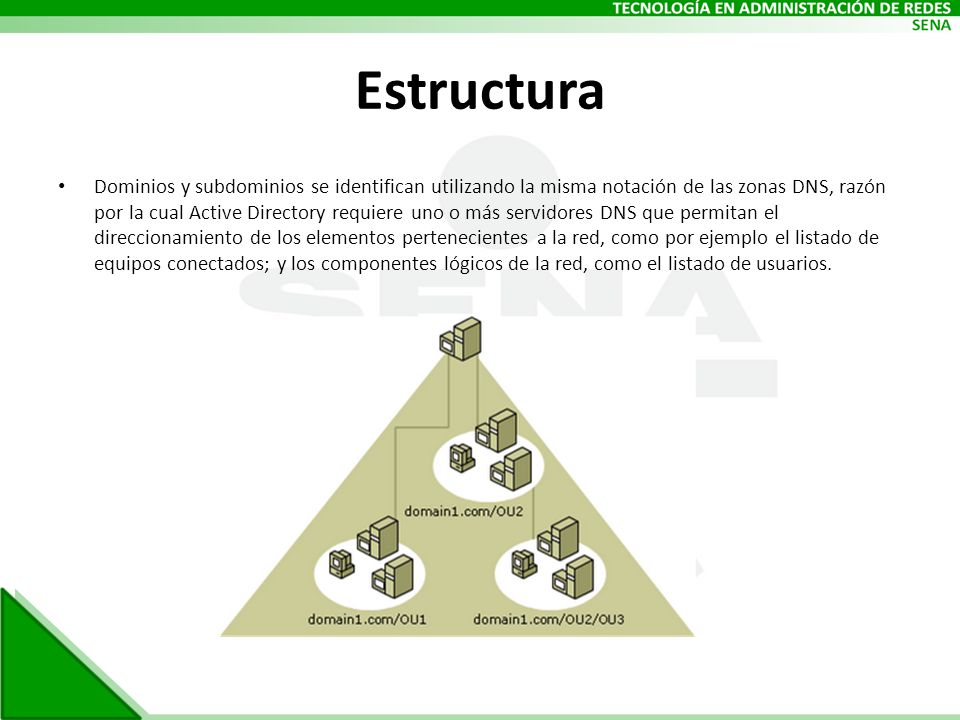 TECNOLOGÍA EN ADMINISTRACIÓN DE REDES
SENA

Estructura

• Dominios y subdominios se identifican utilizando la misma notación de las zonas DNS, razón por la cual Active Directory requiere uno o más servidores DNS que permitan el direccionamiento de los elementos pertenecientes a la red, como por ejemplo el listado de equipos conectados; y los componentes lógicos de la red, como el listado de usuarios.

domain1.com/OU2
domain1.com/OU1
domain1.com/OU2/OU3